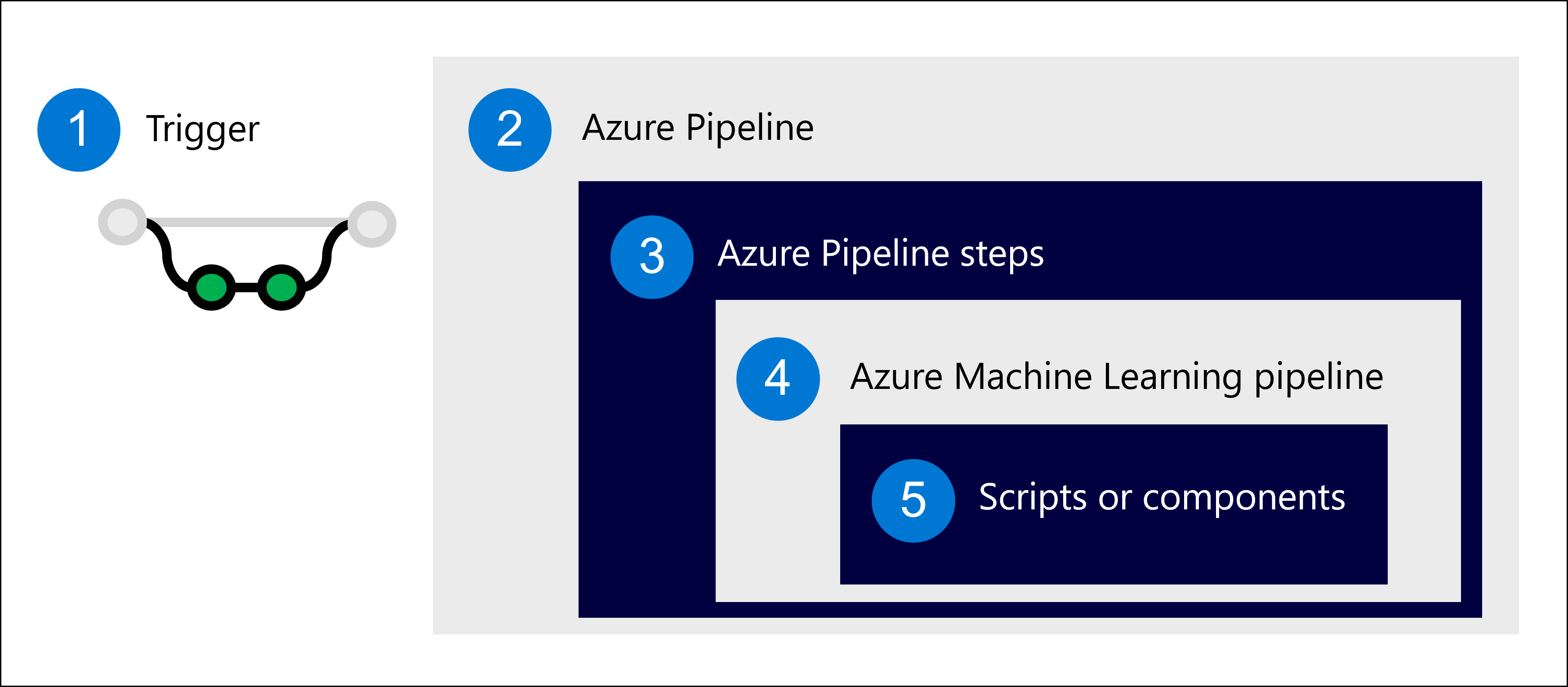 1 Trigger

2 Azure Pipeline

3 Azure Pipeline steps

4 Azure Machine Learning pipeline

5 Scripts or components